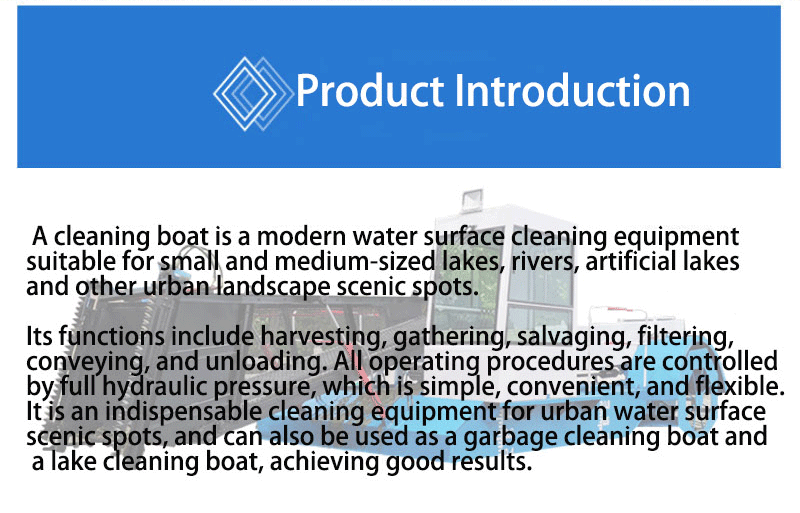 Product Introduction

A cleaning boat is a modern water surface cleaning equipment suitable for small and medium-sized lakes, rivers, artificial lakes and other urban landscape scenic spots.

Its functions include harvesting, gathering, salvaging, filtering, conveying, and unloading. All operating procedures are controlled by full hydraulic pressure, which is simple, convenient, and flexible. It is an indispensable cleaning equipment for urban water surface scenic spots, and can also be used as a garbage cleaning boat and a lake cleaning boat, achieving good results.